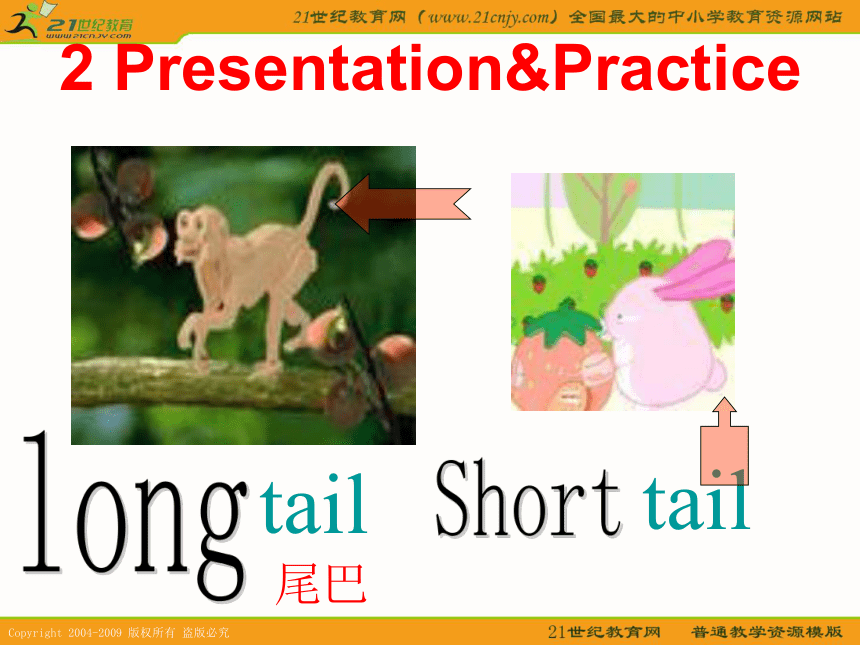 21世纪教育
www.21cnjy.com

21世纪教育网（www.21cnjy.com）全国最大的中小学教育资源网站

2 Presentation&Practice

long tail
尾巴

Short tail

Copyright 2004-2009 版权所有 盗版必究

21世纪教育网 普通教学资源模版